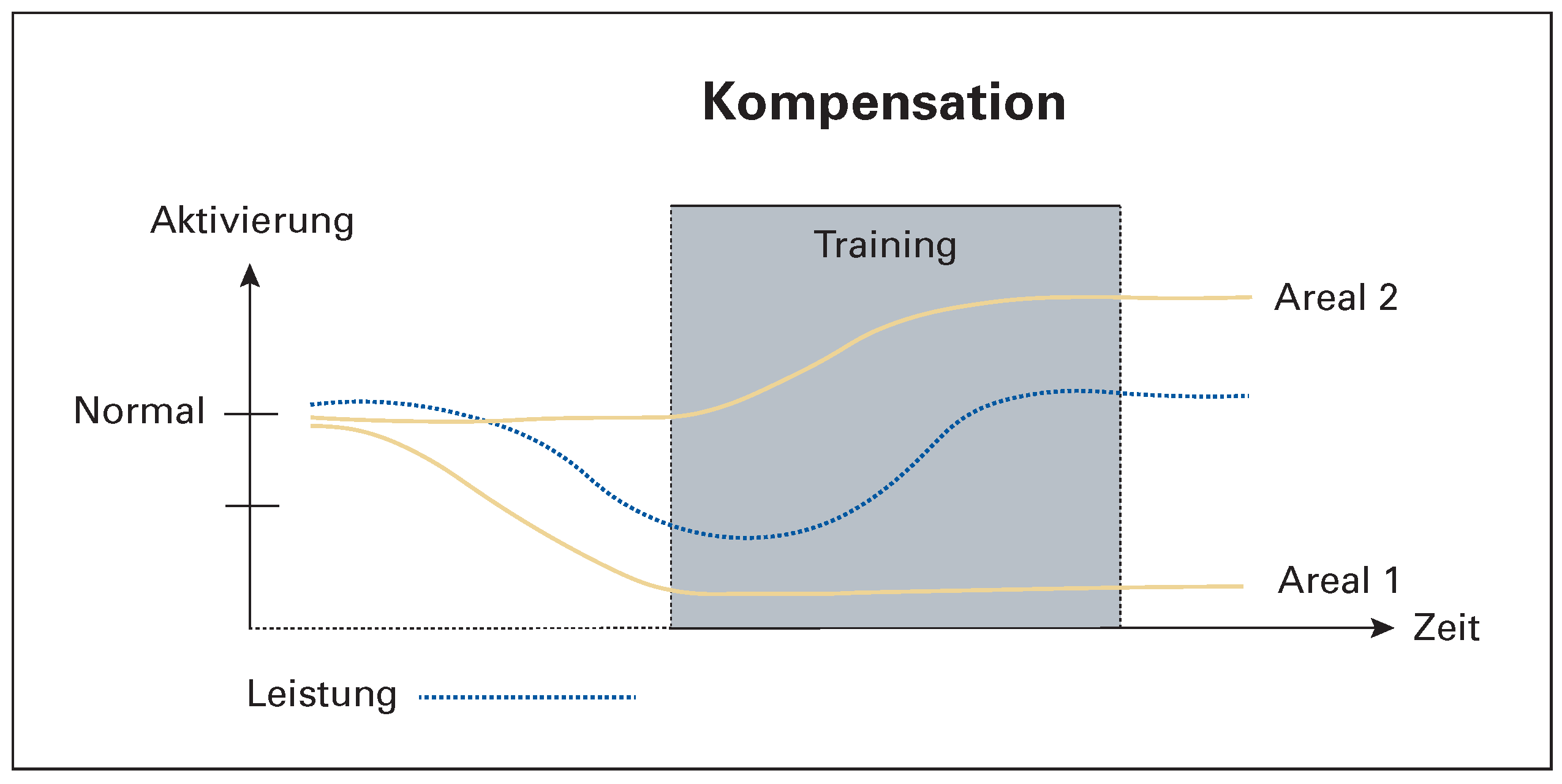 Kompensation

Aktivierung

Training

Areal 2

Normal

Areal 1

Zeit

Leistung